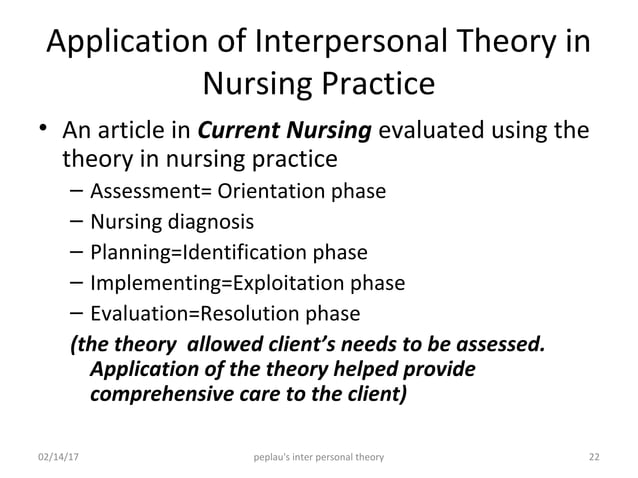 Application of Interpersonal Theory in Nursing Practice

• An article in Current Nursing evaluated using the theory in nursing practice
– Assessment= Orientation phase
– Nursing diagnosis
– Planning=Identification phase
– Implementing=Exploitation phase
– Evaluation=Resolution phase
(the theory allowed client's needs to be assessed. Application of the theory helped provide comprehensive care to the client)

02/14/17
peplau's inter personal theory
22